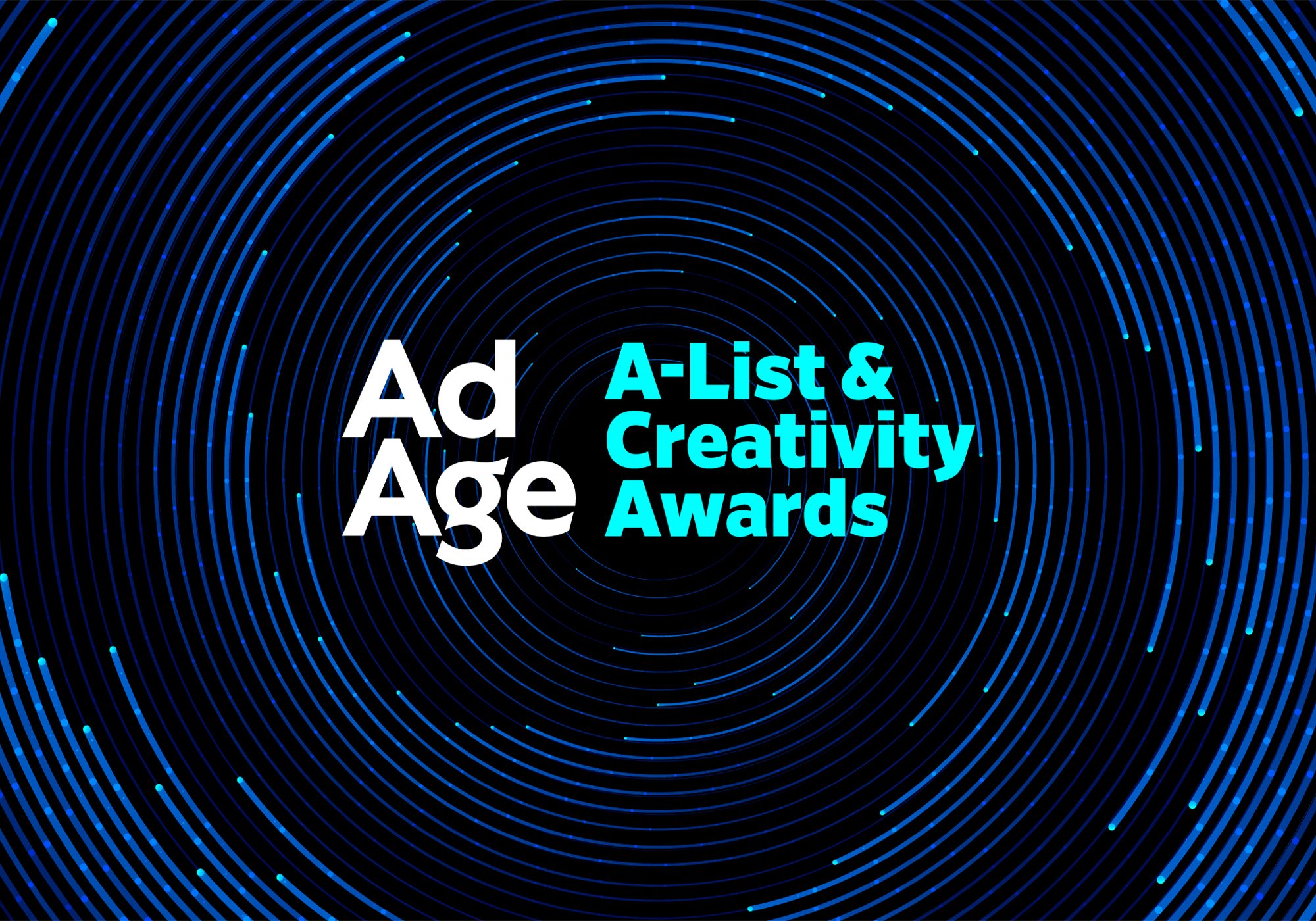 Ad Age

A-List & Creativity Awards